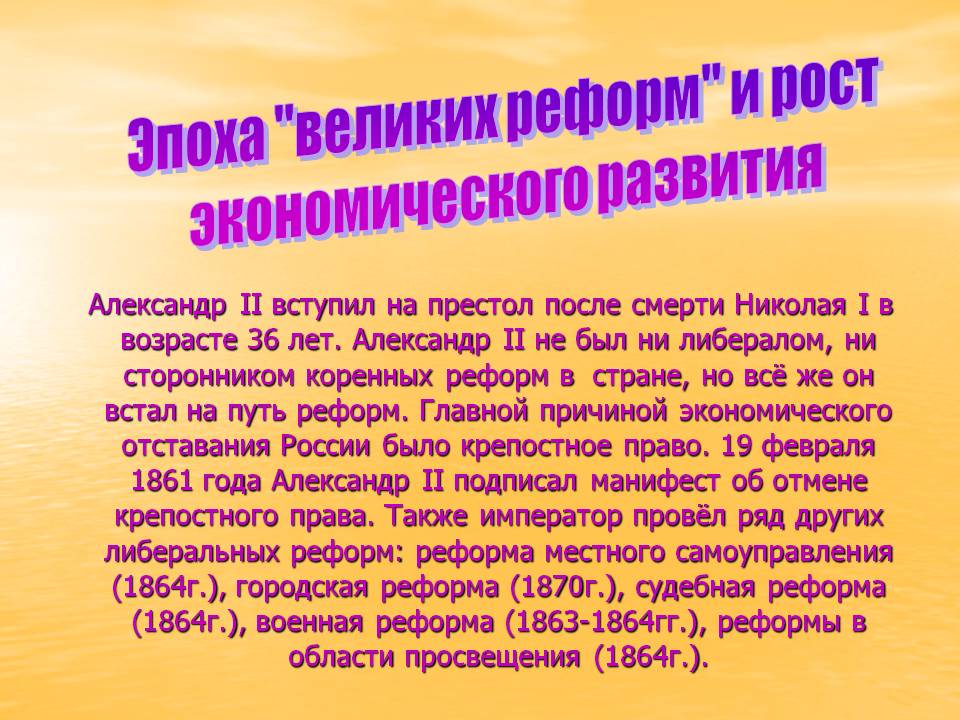 Эпоха "великих реформ" и рост экономического развития

Александр II вступил на престол после смерти Николая I в возрасте 36 лет. Александр II не был ни либералом, ни сторонником коренных реформ в стране, но всё же он встал на путь реформ. Главной причиной экономического отставания России было крепостное право. 19 февраля 1861 года Александр II подписал манифест об отмене крепостного права. Также император провёл ряд других либеральных реформ: реформа местного самоуправления (1864г.), городская реформа (1870г.), судебная реформа (1864г.), военная реформа (1863-1864гг.), реформы в области просвещения (1864г.).